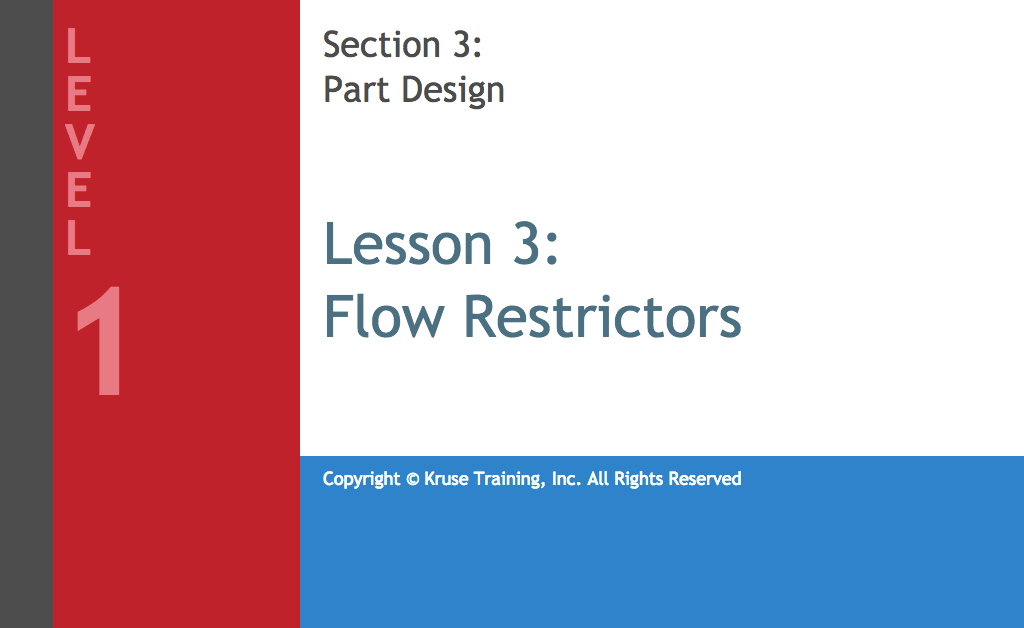 LEVEL
1

Section 3:
Part Design

Lesson 3:
Flow Restrictors

Copyright © Kruse Training, Inc. All Rights Reserved